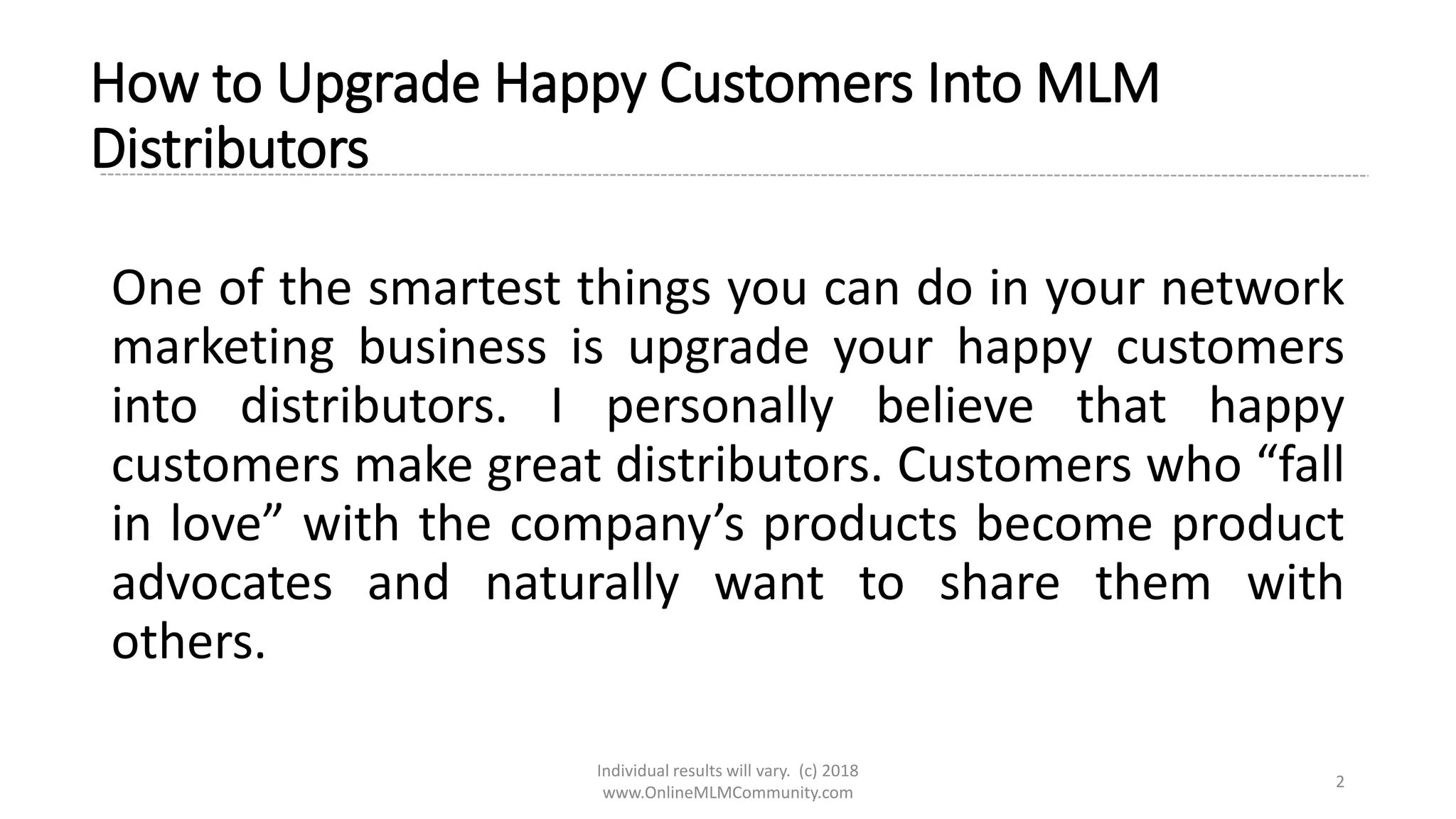 How to Upgrade Happy Customers Into MLM Distributors

One of the smartest things you can do in your network marketing business is upgrade your happy customers into distributors. I personally believe that happy customers make great distributors. Customers who “fall in love” with the company’s products become product advocates and naturally want to share them with others.

Individual results will vary. (c) 2018
www.OnlineMLMCommunity.com

2